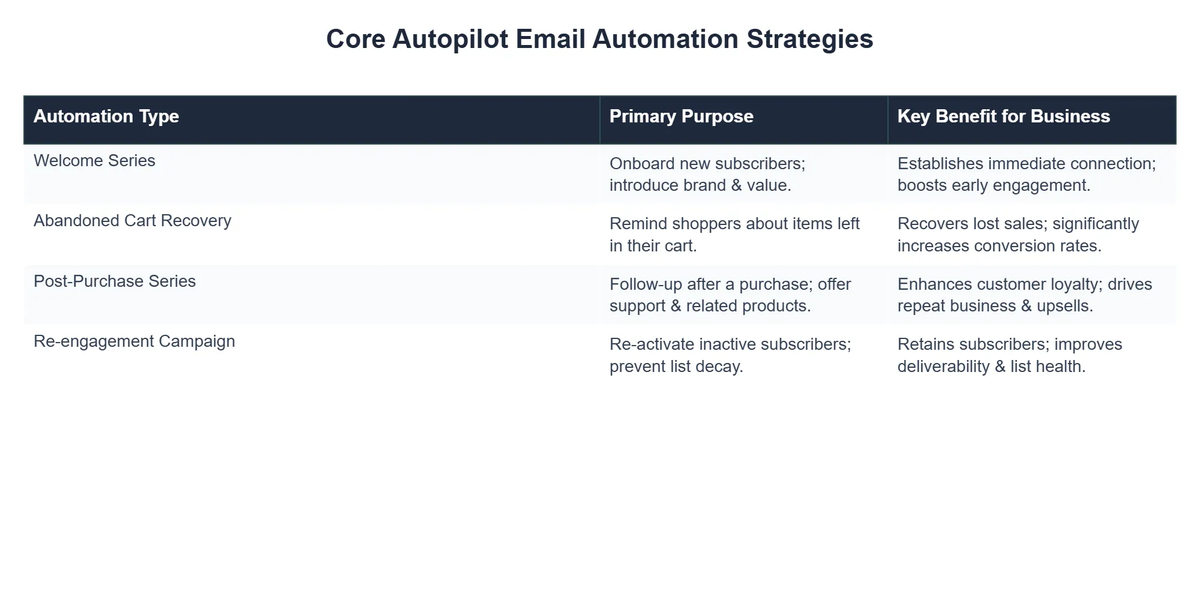 Core Autopilot Email Automation Strategies

| Automation Type | Primary Purpose | Key Benefit for Business |
|---|---|---|
| Welcome Series | Onboard new subscribers; introduce brand & value. | Establishes immediate connection; boosts early engagement. |
| Abandoned Cart Recovery | Remind shoppers about items left in their cart. | Recovers lost sales; significantly increases conversion rates. |
| Post-Purchase Series | Follow-up after a purchase; offer support & related products. | Enhances customer loyalty; drives repeat business & upsells. |
| Re-engagement Campaign | Re-activate inactive subscribers; prevent list decay. | Retains subscribers; improves deliverability & list health. |